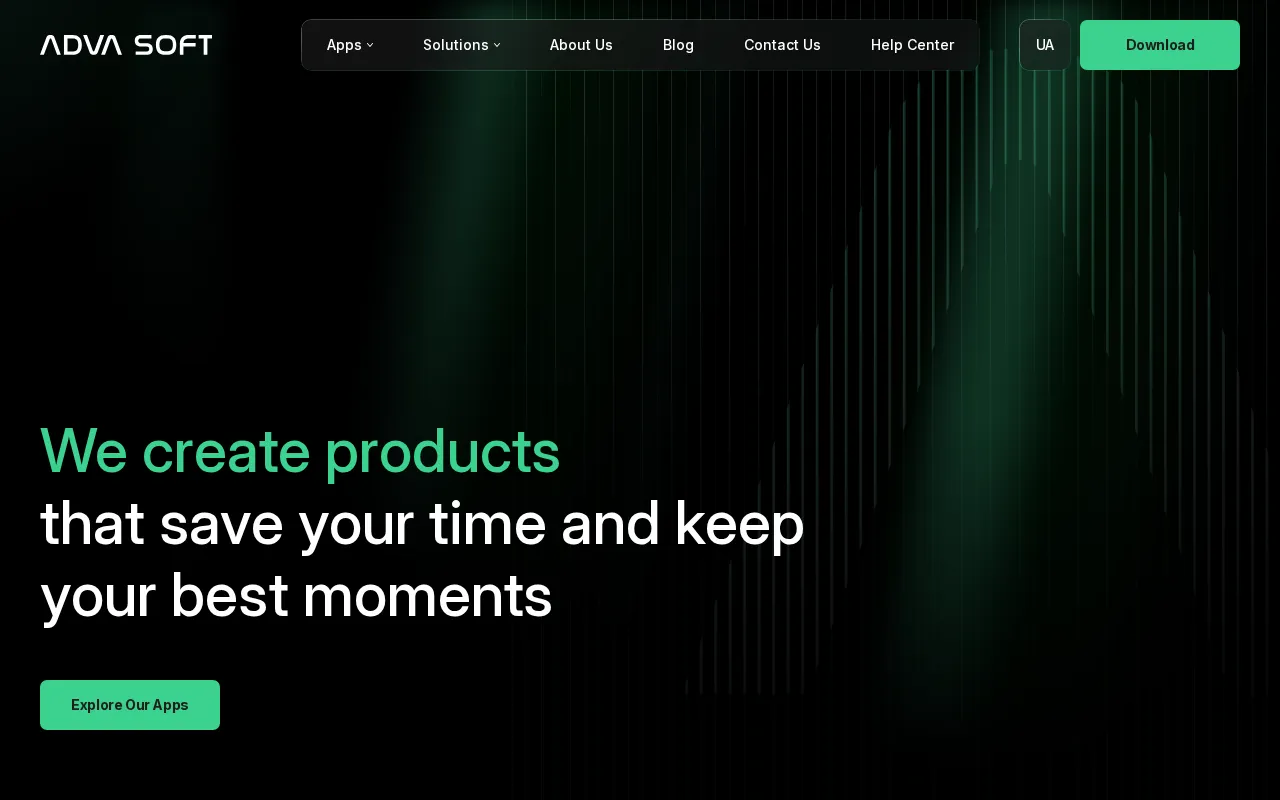 ADVA SOFT

Apps
Solutions
About Us
Blog
Contact Us
Help Center

UA
Download

We create products that save your time and keep your best moments

Explore Our Apps